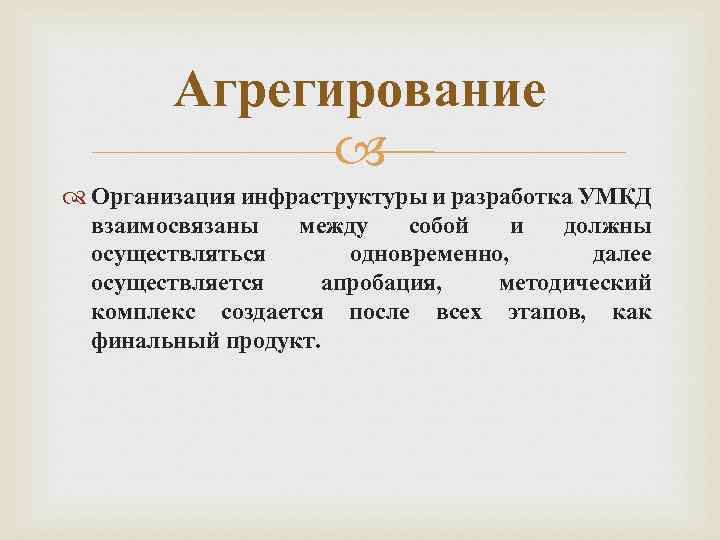 Агрегирование

Организация инфраструктуры и разработка УМКД взаимосвязаны между собой и должны осуществляться одновременно, далее осуществляется апробация, методический комплекс создается после всех этапов, как финальный продукт.